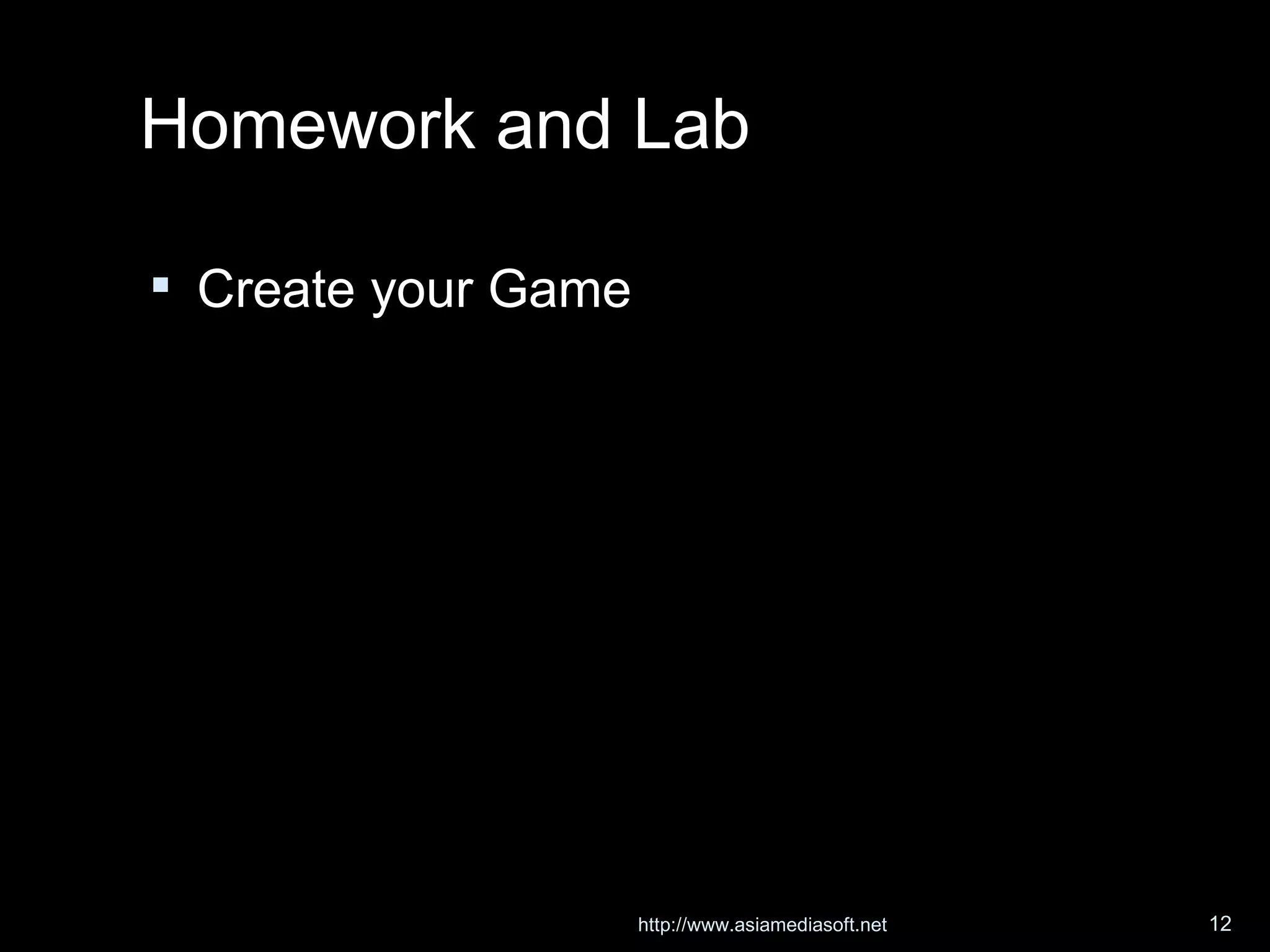 Homework and Lab

▪ Create your Game

http://www.asiamediasoft.net

12